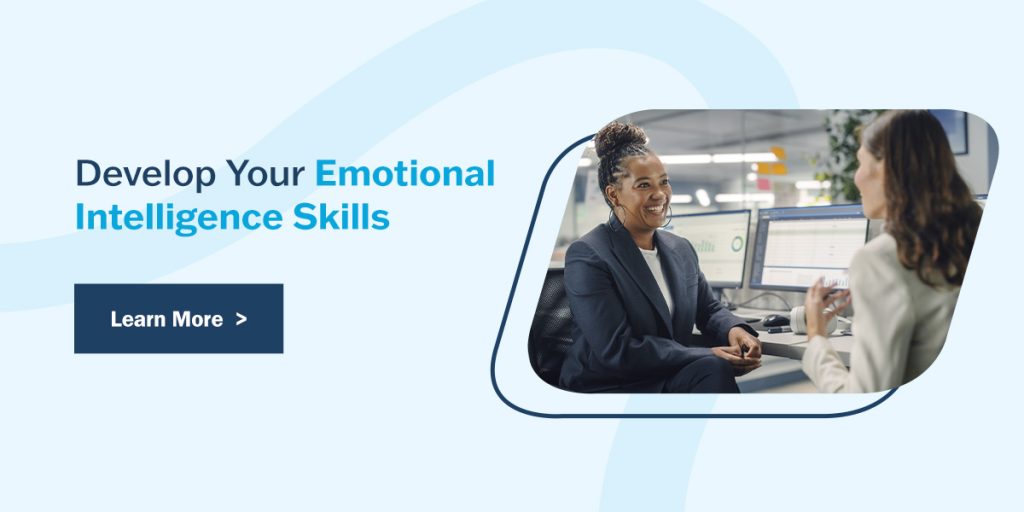 Develop Your Emotional Intelligence Skills

Learn More >